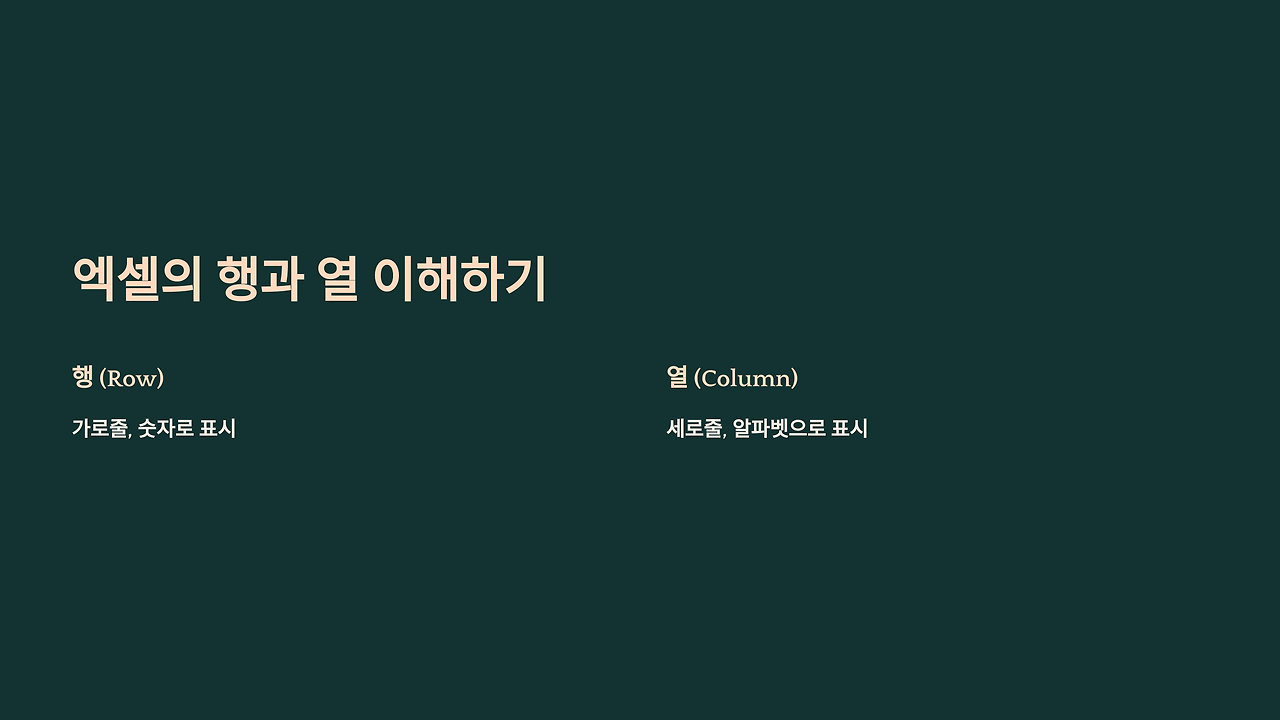 엑셀의 행과 열 이해하기

행 (Row)

가로줄, 숫자로 표시

열 (Column)

세로줄, 알파벳으로 표시